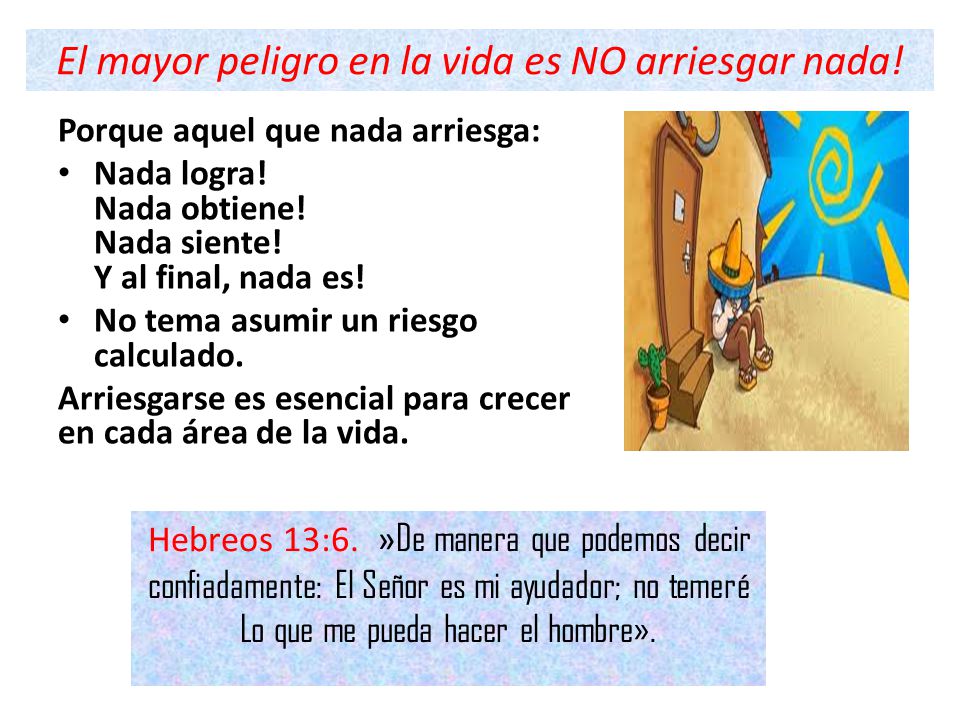 El mayor peligro en la vida es NO arriesgar nada!

Porque aquel que nada arriesga:

• Nada logra!
Nada obtiene!
Nada siente!
Y al final, nada es!

• No tema asumir un riesgo calculado.

Arriesgarse es esencial para crecer en cada área de la vida.

Hebreos 13:6. »De manera que podemos decir confiadamente: El Señor es mi ayudador; no temeré Lo que me pueda hacer el hombre».